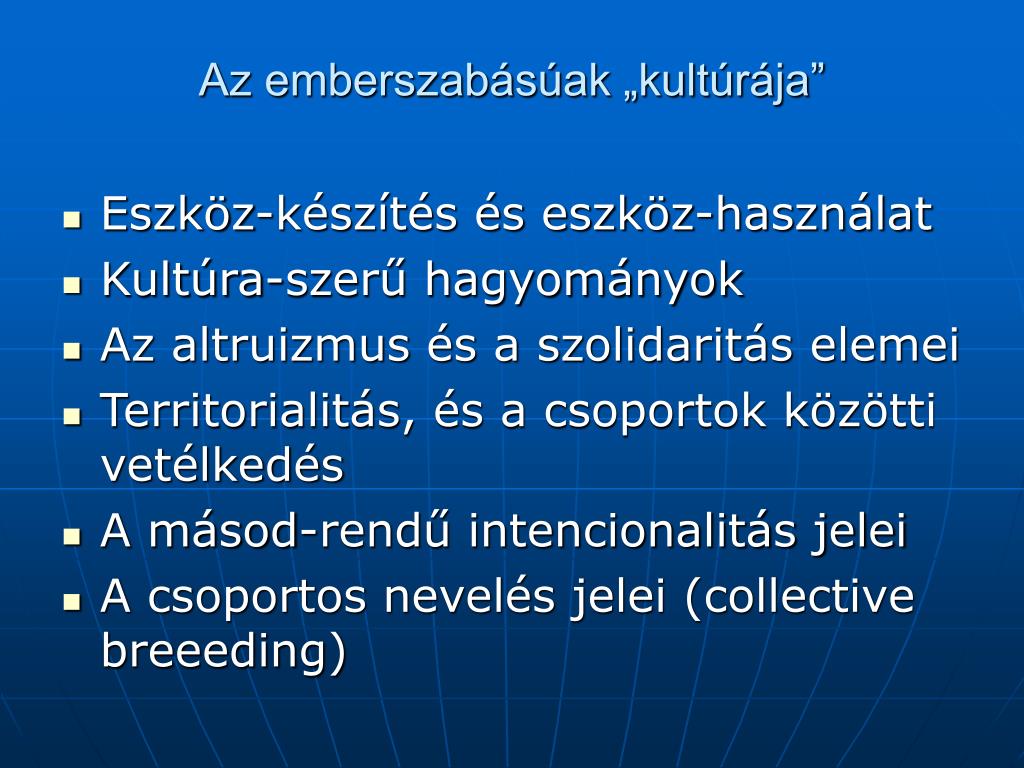 Az emberszabásúak „kultúrája”

- Eszköz-készítés és eszköz-használat
- Kultúra-szerű hagyományok
- Az altruizmus és a szolidaritás elemei
- Territorialitás, és a csoportok közötti vetélkedés
- A másod-rendű intencionalitás jelei
- A csoportos nevelés jelei (collective breeeding)